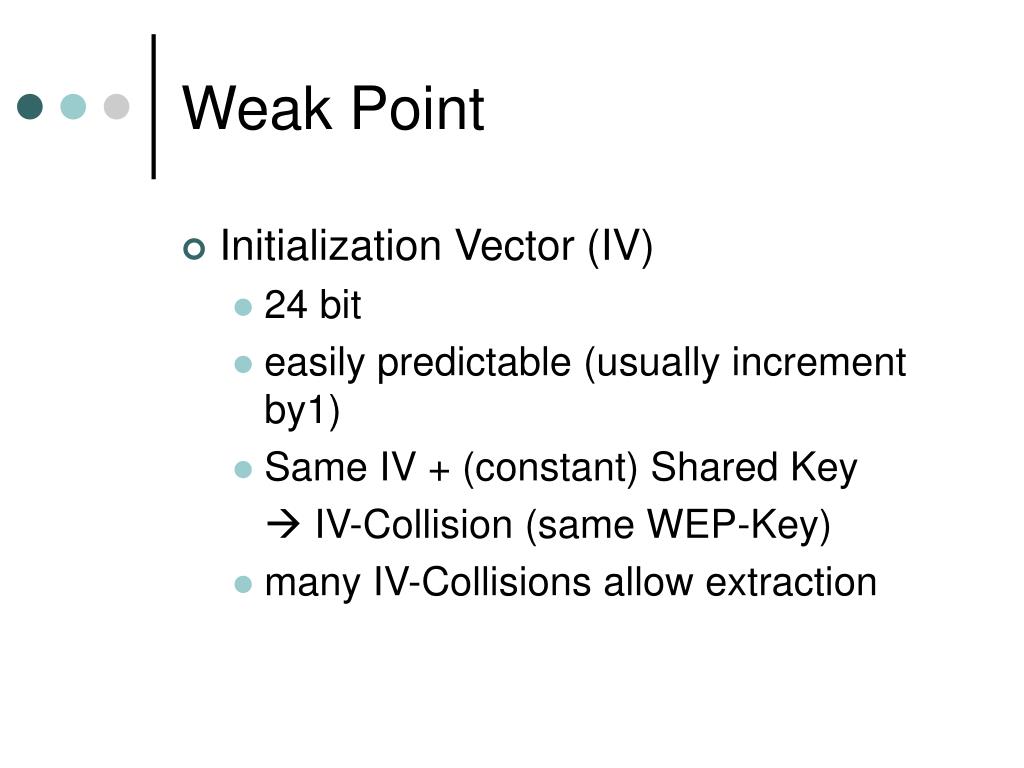 Weak Point

Initialization Vector (IV)
24 bit
easily predictable (usually increment by1)
Same IV + (constant) Shared Key
→ IV-Collision (same WEP-Key)
many IV-Collisions allow extraction